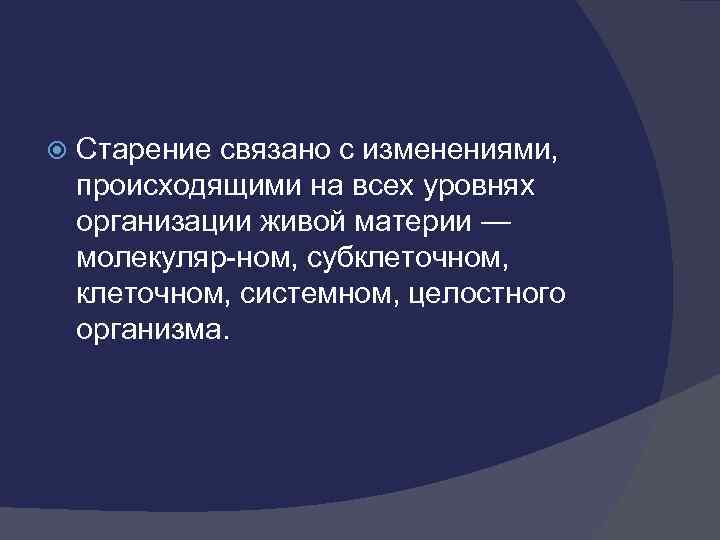 Старение связано с изменениями, происходящими на всех уровнях организации живой материи — молекуляр-ном, субклеточном, клеточном, системном, целостного организма.